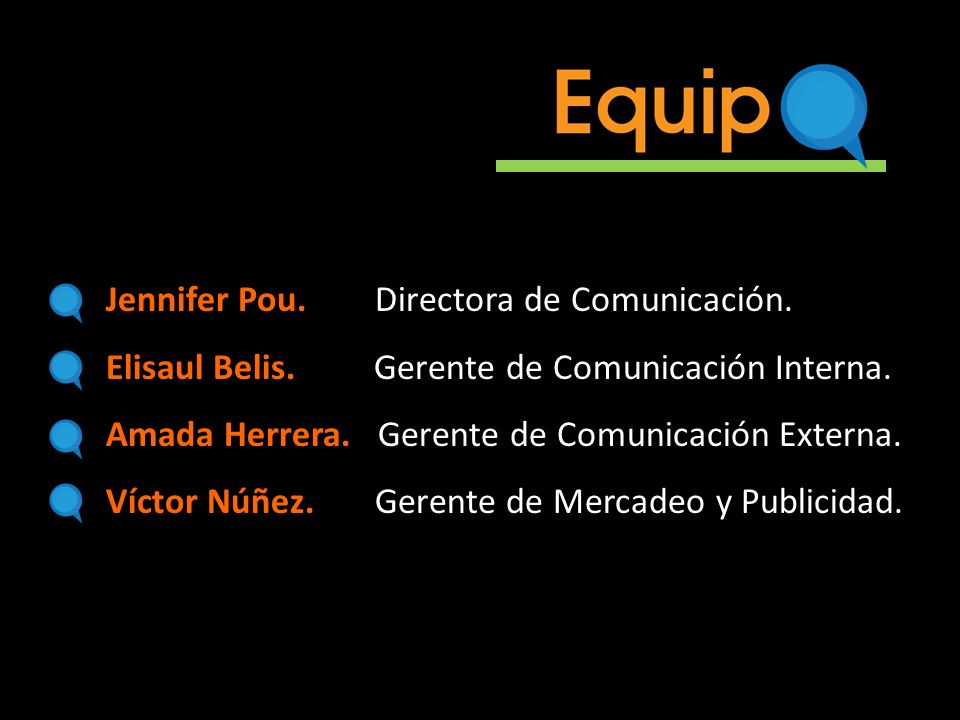 Equip

Jennifer Pou. Directora de Comunicación.

Elisaul Belis. Gerente de Comunicación Interna.

Amada Herrera. Gerente de Comunicación Externa.

Víctor Núñez. Gerente de Mercadeo y Publicidad.